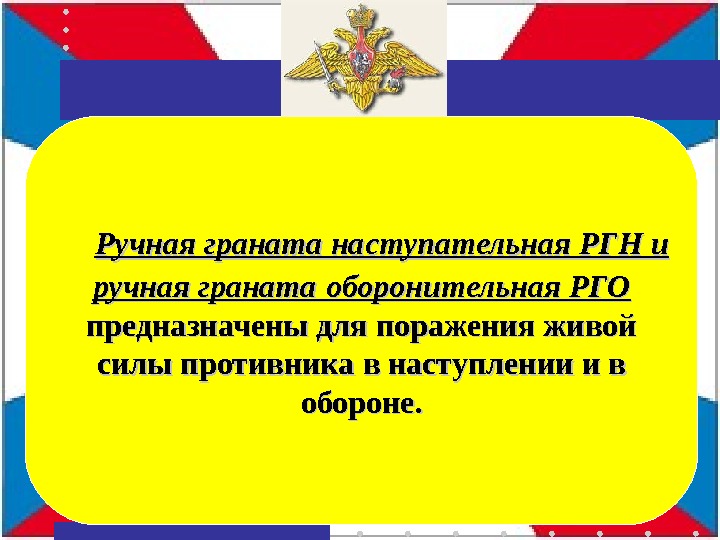 Ручная граната наступательная РГН и ручная граната оборонительная РГО предназначены для поражения живой силы противника в наступлении и в обороне.